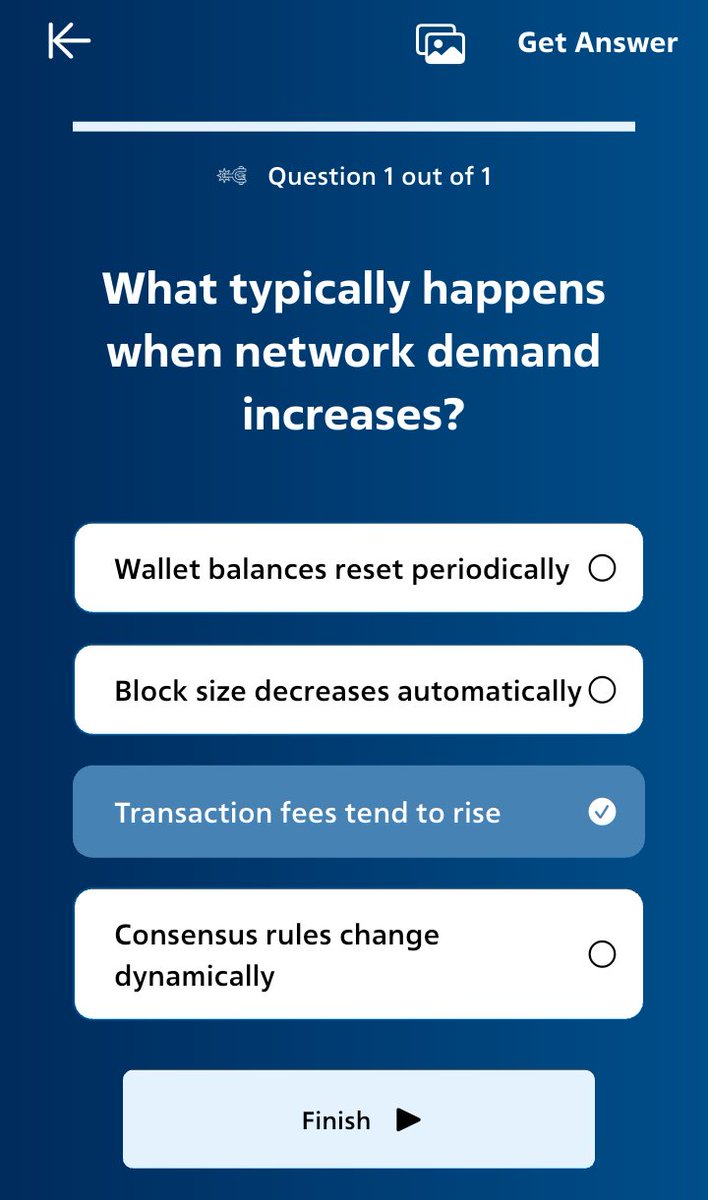 Get Answer

Question 1 out of 1

What typically happens when network demand increases?

Wallet balances reset periodically

Block size decreases automatically

Transaction fees tend to rise

Consensus rules change dynamically

Finish